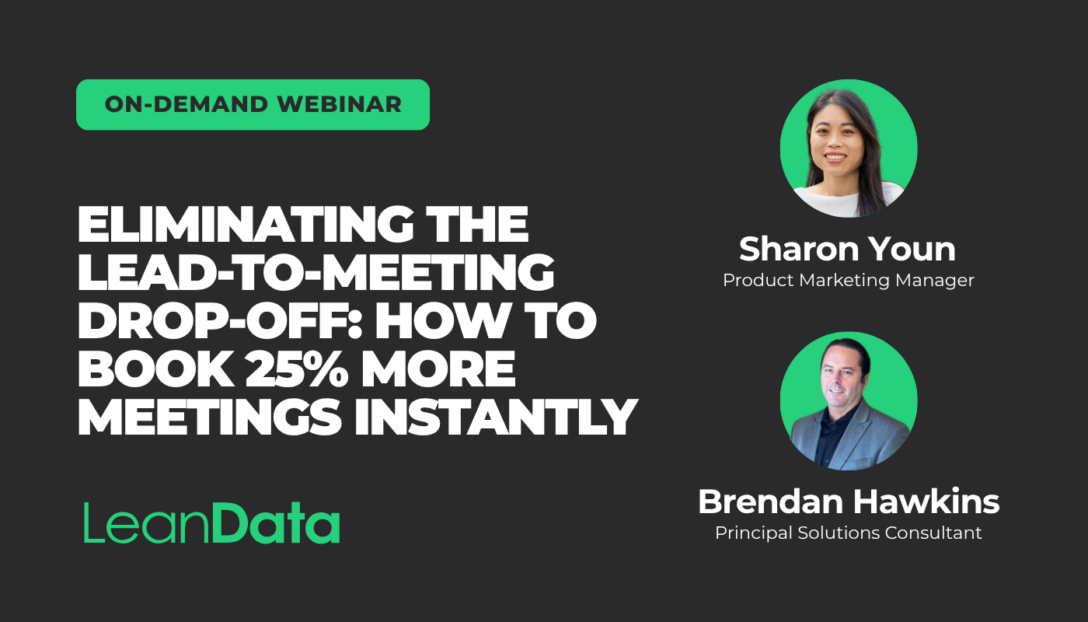 ON-DEMAND WEBINAR

ELIMINATING THE LEAD-TO-MEETING DROP-OFF: HOW TO BOOK 25% MORE MEETINGS INSTANTLY

LeanData

Sharon Youn
Product Marketing Manager

Brendan Hawkins
Principal Solutions Consultant